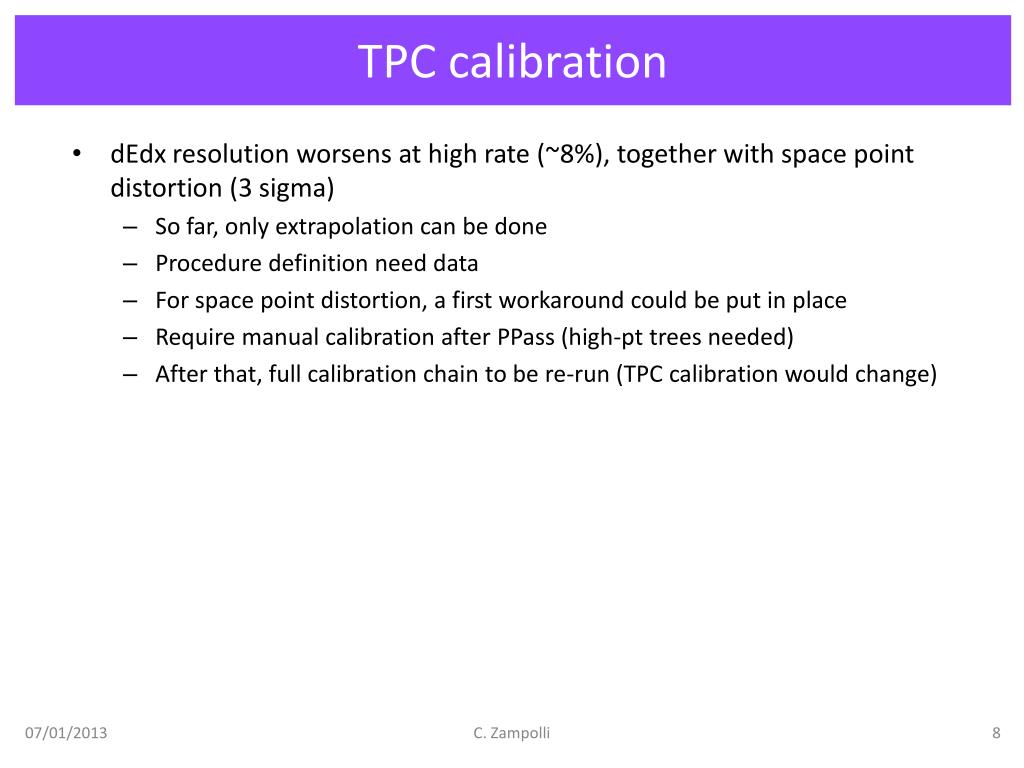 TPC calibration

• dEdx resolution worsens at high rate (~8%), together with space point distortion (3 sigma)
  – So far, only extrapolation can be done
  – Procedure definition need data
  – For space point distortion, a first workaround could be put in place
  – Require manual calibration after PPass (high-pt trees needed)
  – After that, full calibration chain to be re-run (TPC calibration would change)

07/01/2013

C. Zampolli

8